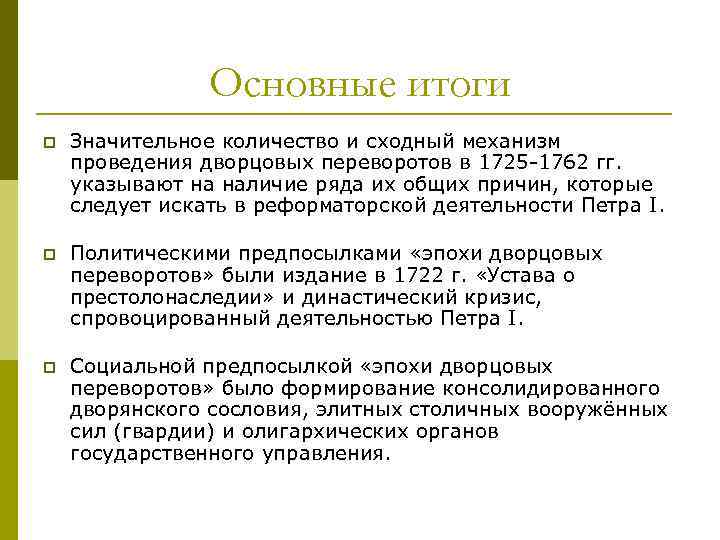 Основные итоги

Значительное количество и сходный механизм проведения дворцовых переворотов в 1725-1762 гг. указывают на наличие ряда их общих причин, которые следует искать в реформаторской деятельности Петра I.

Политическими предпосылками «эпохи дворцовых переворотов» были издание в 1722 г. «Устава о престолонаследии» и династический кризис, спровоцированный деятельностью Петра I.

Социальной предпосылкой «эпохи дворцовых переворотов» было формирование консолидированного дворянского сословия, элитных столичных вооружённых сил (гвардии) и олигархических органов государственного управления.